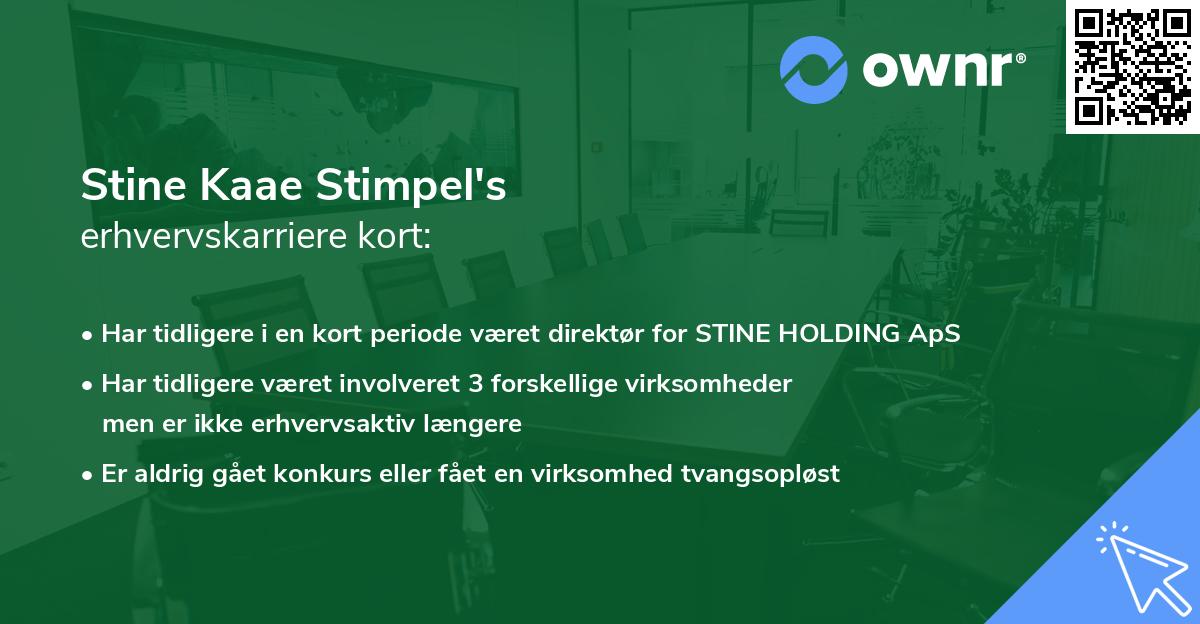 ownr®

Stine Kaae Stimpel's
erhvervskarriere kort:

• Har tidligere i en kort periode været direktør for STINE HOLDING ApS
• Har tidligere været involveret 3 forskellige virksomheder men er ikke erhvervsaktiv længere
• Er aldrig gået konkurs eller fået en virksomhed tvangsopløst